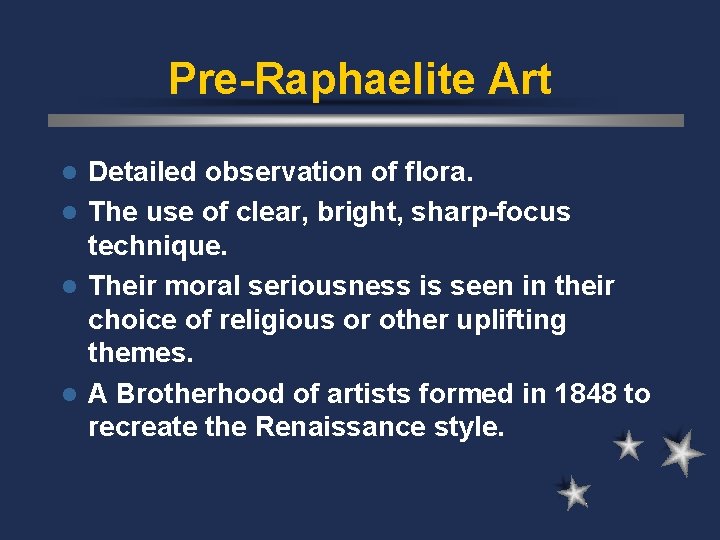 Pre-Raphaelite Art

- Detailed observation of flora.
- The use of clear, bright, sharp-focus technique.
- Their moral seriousness is seen in their choice of religious or other uplifting themes.
- A Brotherhood of artists formed in 1848 to recreate the Renaissance style.